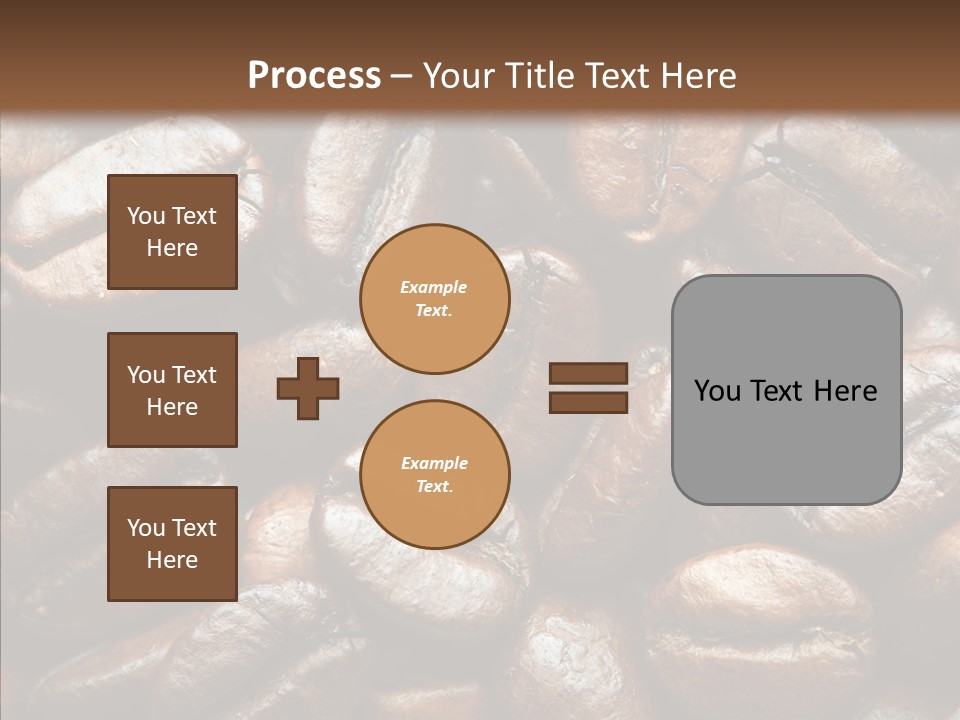 Process – Your Title Text Here

You Text Here

You Text Here

You Text Here

Example Text.

Example Text.

You Text Here